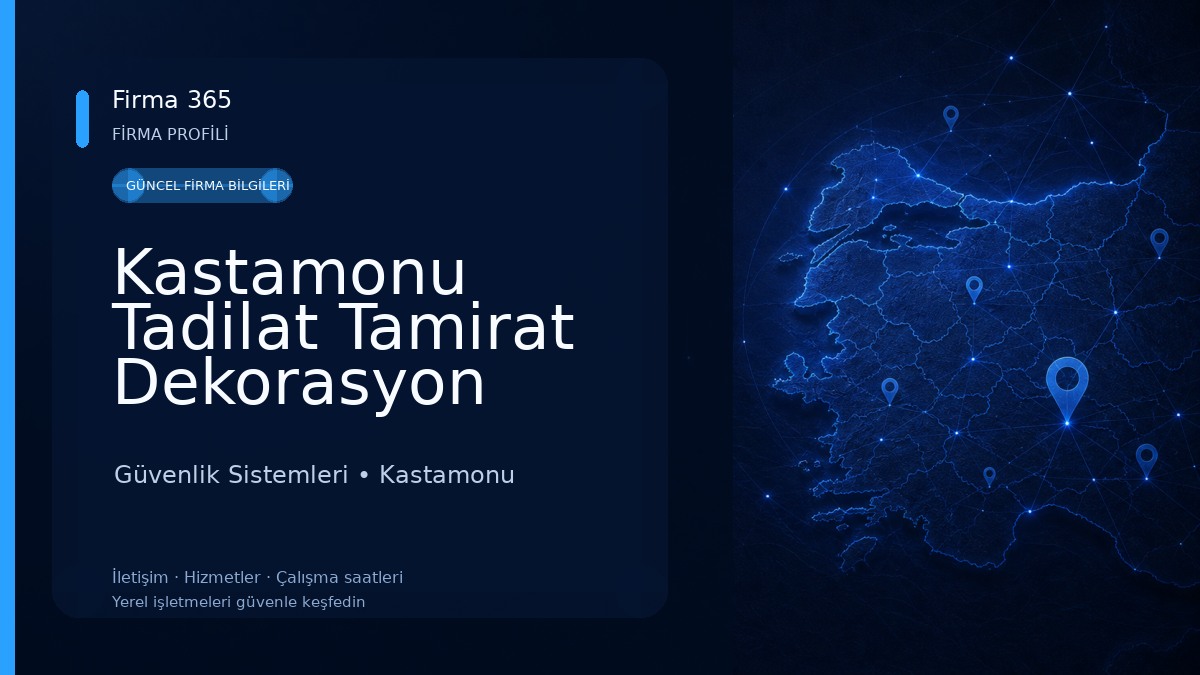 Firma 365
FİRMA PROFİLİ

GÜNCEL FİRMA BİLGİLERİ

Kastamonu Tadilat Tamirat Dekorasyon

Güvenlik Sistemleri • Kastamonu

İletişim · Hizmetler · Çalışma saatleri
Yerel işletmeleri güvenle keşfedin